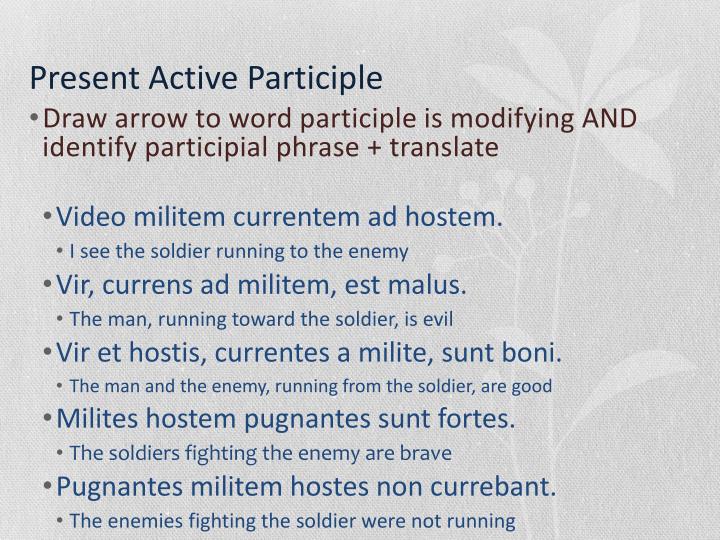 Present Active Participle

• Draw arrow to word participle is modifying AND identify participial phrase + translate

• Video militem currentem ad hostem.
• I see the soldier running to the enemy
• Vir, currens ad militem, est malus.
• The man, running toward the soldier, is evil
• Vir et hostis, currentes a milite, sunt boni.
• The man and the enemy, running from the soldier, are good
• Milites hostem pugnantes sunt fortes.
• The soldiers fighting the enemy are brave
• Pugnantes militem hostes non currebant.
• The enemies fighting the soldier were not running